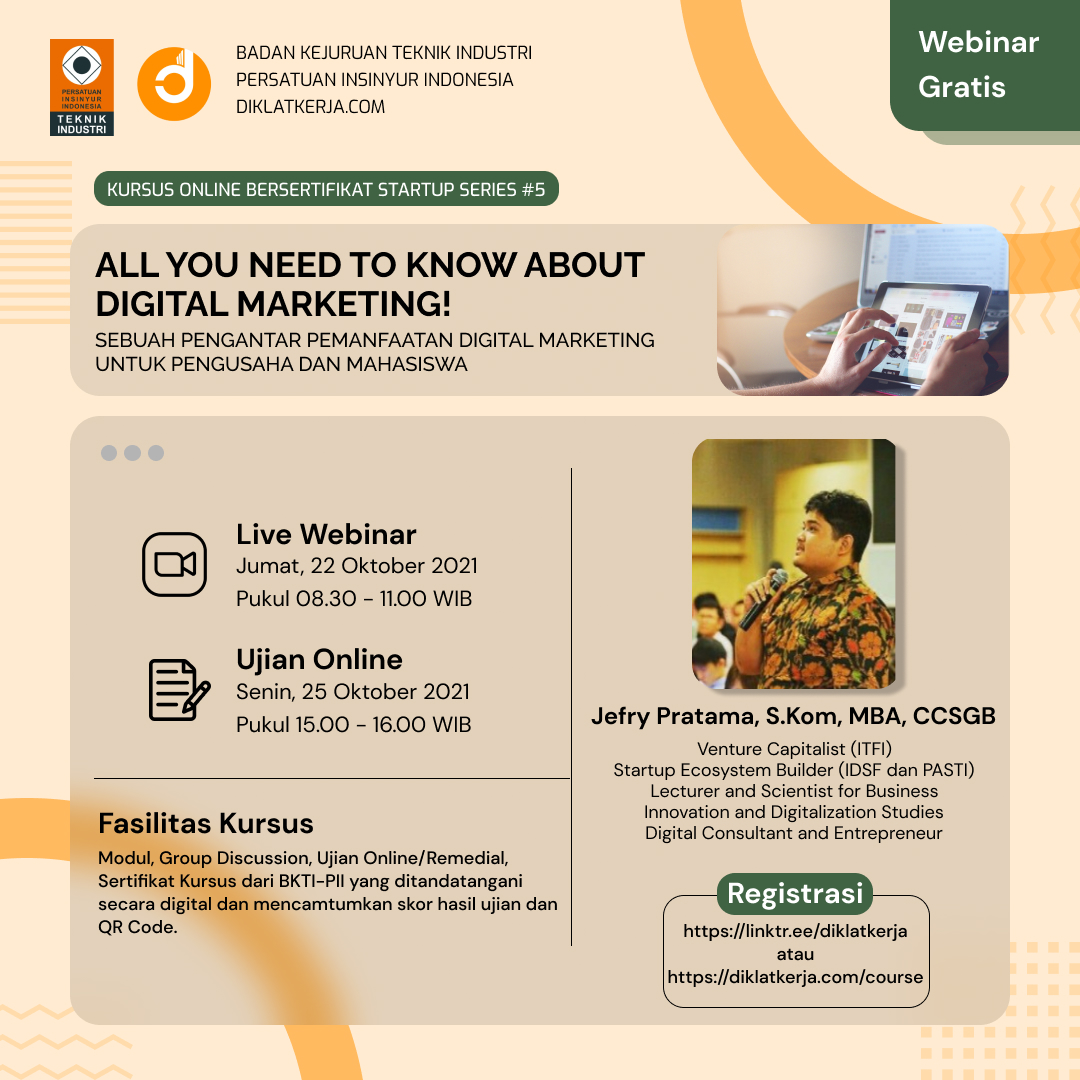 PERSATUAN INSINYUR INDONESIA
TEKNIK INDUSTRI

BADAN KEJURUAN TEKNIK INDUSTRI
PERSATUAN INSINYUR INDONESIA
DIKLATKERJA.COM

Webinar Gratis

KURSUS ONLINE BERSERTIFIKAT STARTUP SERIES #5

ALL YOU NEED TO KNOW ABOUT DIGITAL MARKETING!
SEBUAH PENGANTAR PEMANFAATAN DIGITAL MARKETING UNTUK PENGUSAHA DAN MAHASISWA

Live Webinar
Jumat, 22 Oktober 2021
Pukul 08.30 - 11.00 WIB

Ujian Online
Senin, 25 Oktober 2021
Pukul 15.00 - 16.00 WIB

Fasilitas Kursus
Modul, Group Discussion, Ujian Online/Remedial, Sertifikat Kursus dari BKTI-PII yang ditandatangani secara digital dan mencamtumkan skor hasil ujian dan QR Code.

Jefry Pratama, S.Kom, MBA, CCSGB
Venture Capitalist (ITFI)
Startup Ecosystem Builder (IDSF dan PASTI)
Lecturer and Scientist for Business Innovation and Digitalization Studies
Digital Consultant and Entrepreneur

Registrasi
https://linktr.ee/diklatkerja
atau
https://diklatkerja.com/course